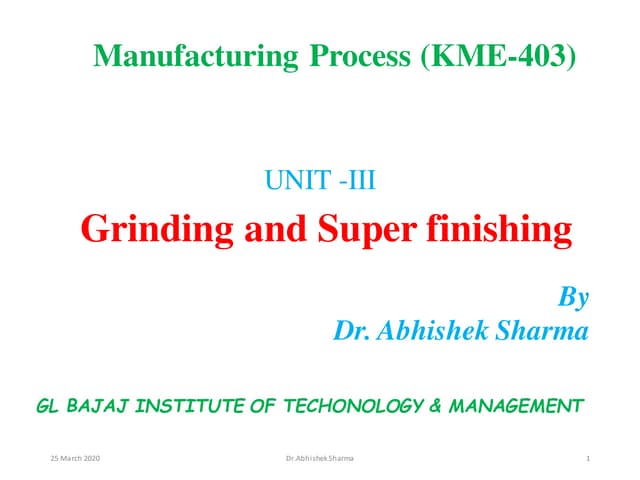 Manufacturing Process (KME-403)

UNIT -III

Grinding and Super finishing

By
Dr. Abhishek Sharma

GL BAJAJ INSTITUTE OF TECHONOLOGY & MANAGEMENT

25 March 2020 Dr.Abhishek Sharma 1